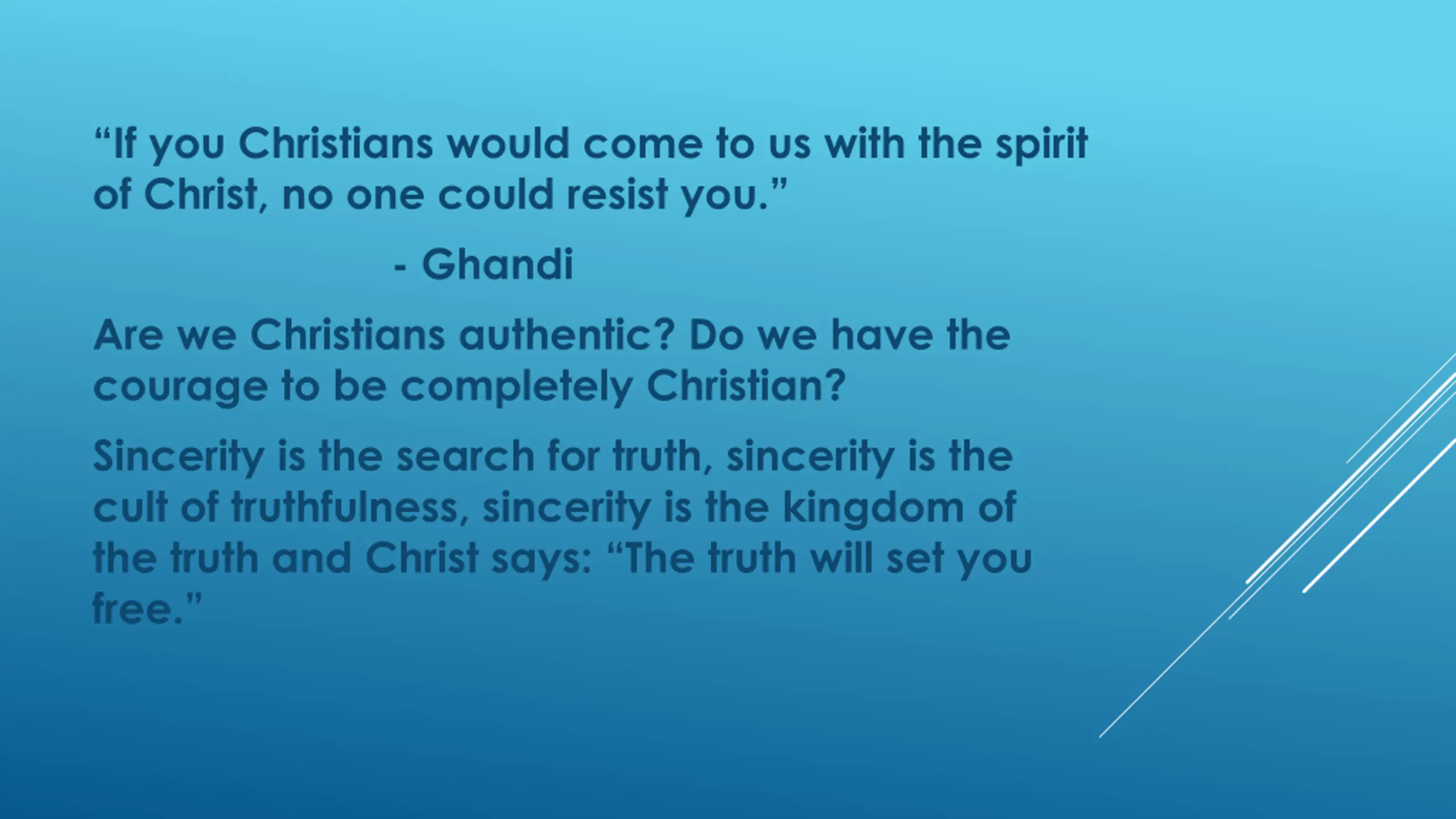 “If you Christians would come to us with the spirit of Christ, no one could resist you.”

- Ghandi

Are we Christians authentic? Do we have the courage to be completely Christian?

Sincerity is the search for truth, sincerity is the cult of truthfulness, sincerity is the kingdom of the truth and Christ says: “The truth will set you free.”